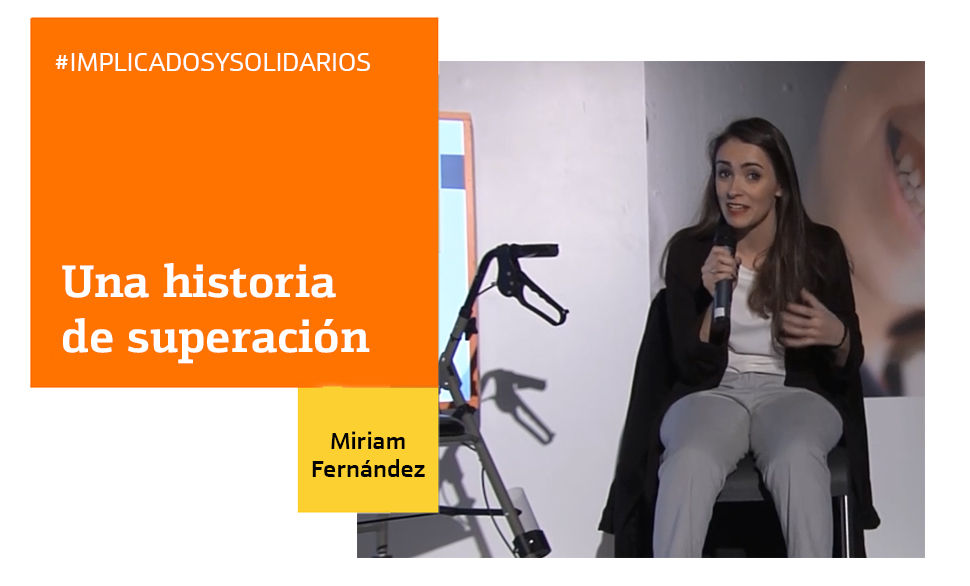 #IMPLICADOSYSOLIDARIOS

Una historia de superación

Miriam Fernández